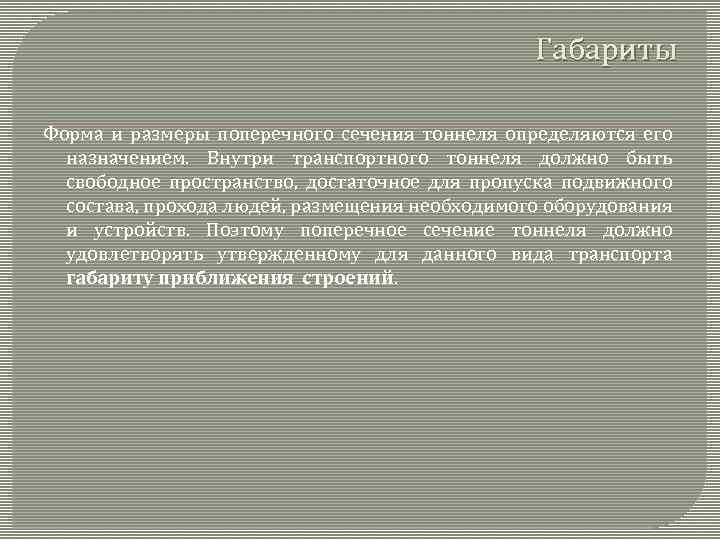 Габариты

Форма и размеры поперечного сечения тоннеля определяются его назначением. Внутри транспортного тоннеля должно быть свободное пространство, достаточное для пропуска подвижного состава, прохода людей, размещения необходимого оборудования и устройств. Поэтому поперечное сечение тоннеля должно удовлетворять утвержденному для данного вида транспорта габариту приближения строений.